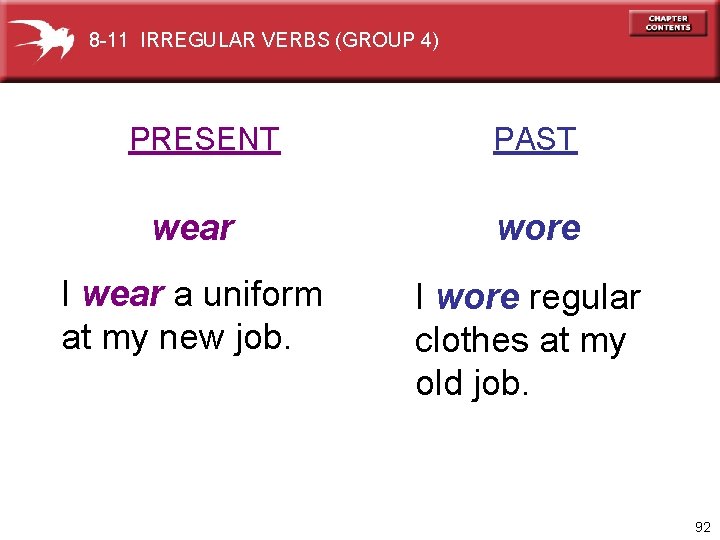 8-11 IRREGULAR VERBS (GROUP 4)

CHAPTER CONTENTS

PRESENT

wear

I wear a uniform at my new job.

PAST

wore

I wore regular clothes at my old job.

92